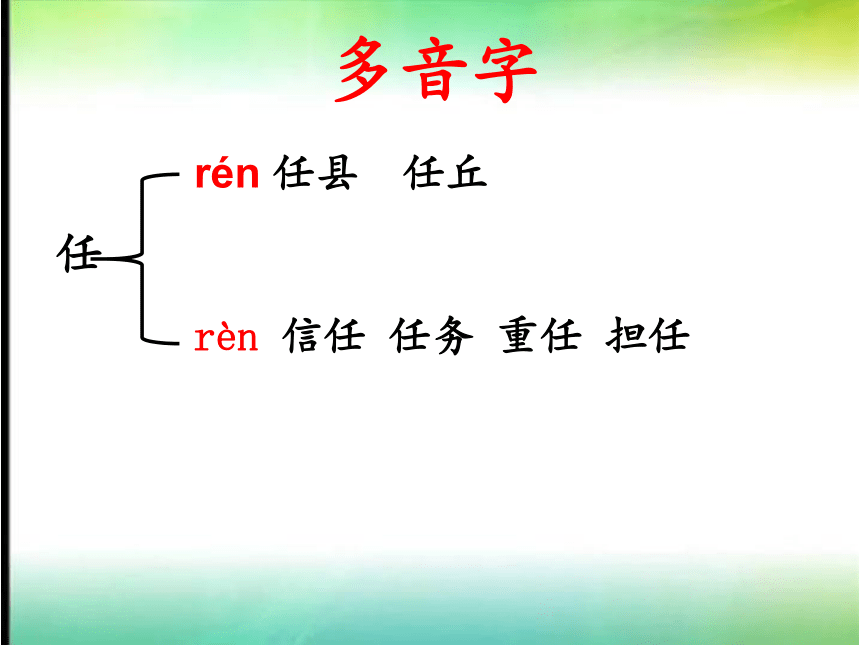 多音字

任

rén 任县　任丘

rèn 信任 任务 重任 担任